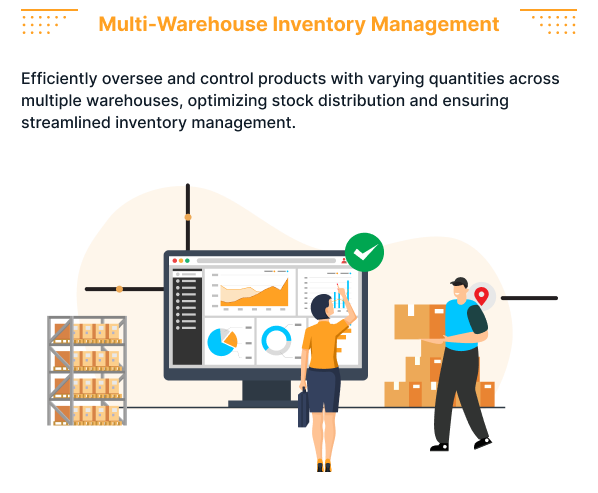 Multi-Warehouse Inventory Management

Efficiently oversee and control products with varying quantities across multiple warehouses, optimizing stock distribution and ensuring streamlined inventory management.